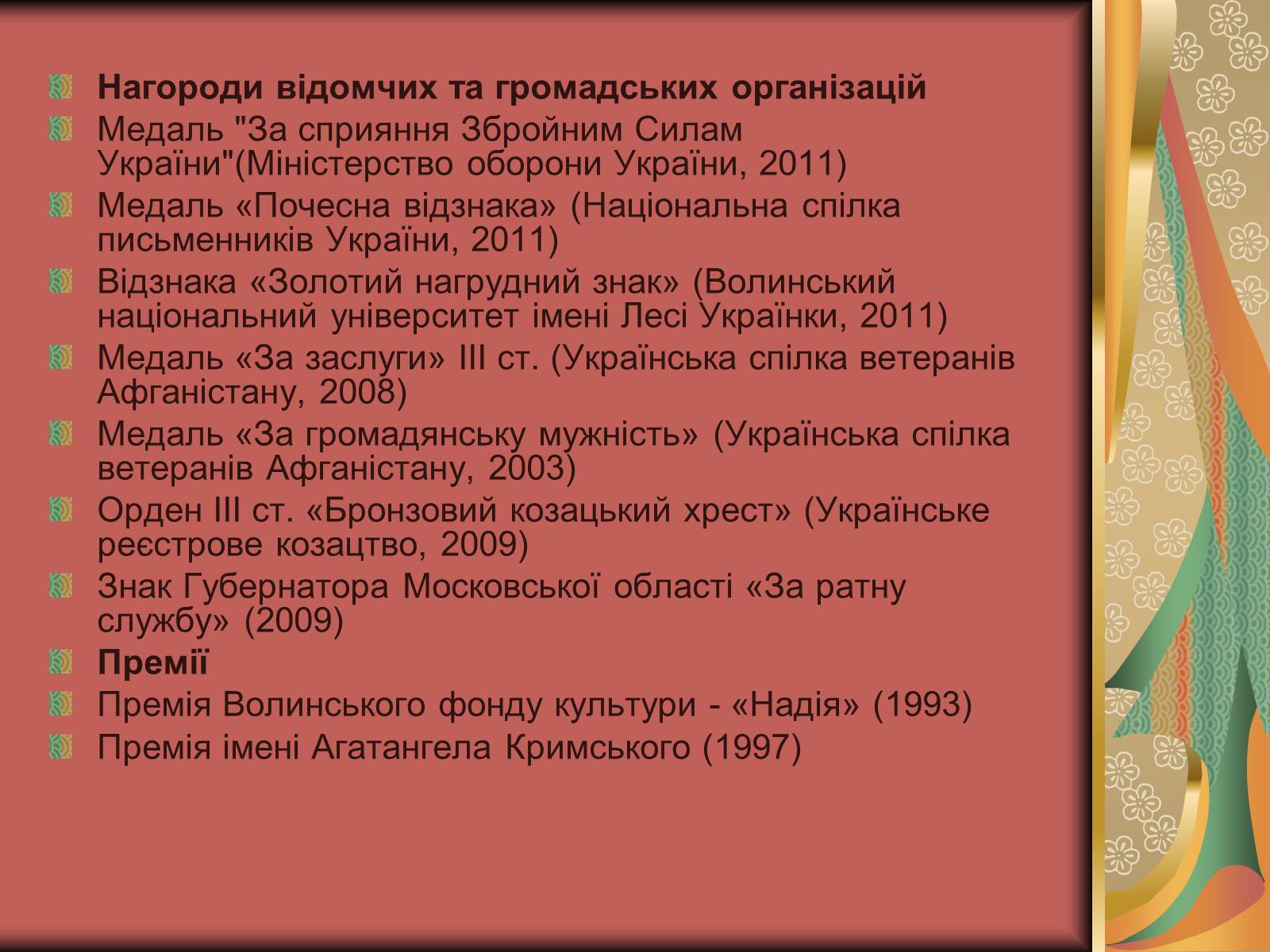 Нагороди відомчих та громадських організацій

Медаль "За сприяння Збройним Силам України"(Міністерство оборони України, 2011)

Медаль «Почесна відзнака» (Національна спілка письменників України, 2011)

Відзнака «Золотий нагрудний знак» (Волинський національний університет імені Лесі Українки, 2011)

Медаль «За заслуги» III ст. (Українська спілка ветеранів Афганістану, 2008)

Медаль «За громадянську мужність» (Українська спілка ветеранів Афганістану, 2003)

Орден III ст. «Бронзовий козацький хрест» (Українське реєстрове козацтво, 2009)

Знак Губернатора Московської області «За ратну службу» (2009)

Премії

Премія Волинського фонду культури - «Надія» (1993)

Премія імені Агатангела Кримського (1997)